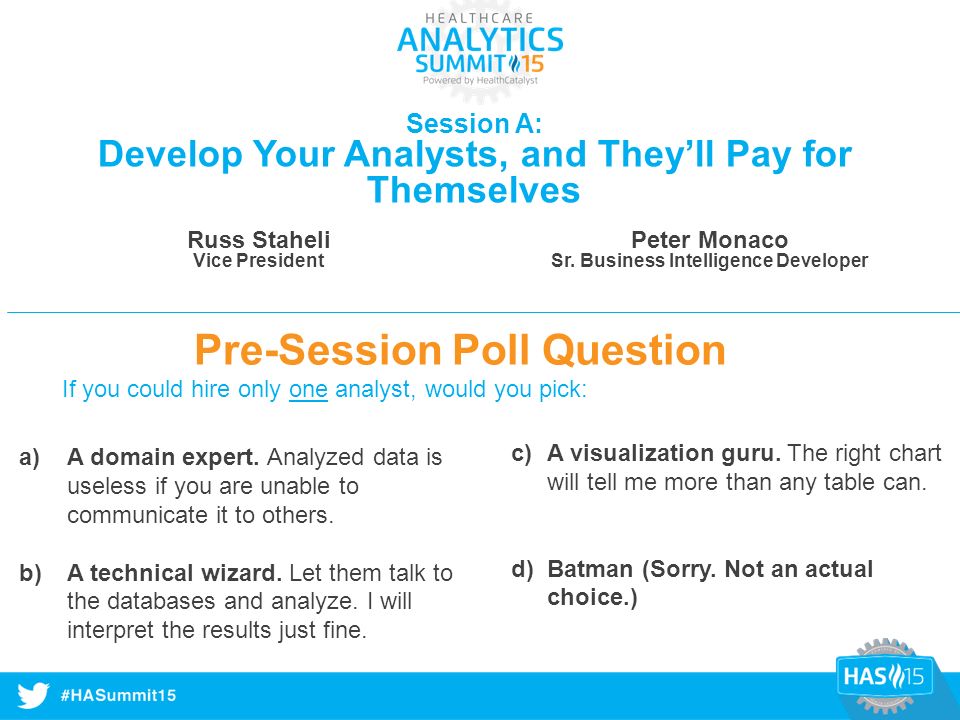 HEALTHCARE
ANALYTICS
SUMMIT 15
Powered by HealthCatalyst

Session A:
Develop Your Analysts, and They'll Pay for Themselves

Russ Staheli
Vice President

Peter Monaco
Sr. Business Intelligence Developer

Pre-Session Poll Question
If you could hire only one analyst, would you pick:

a) A domain expert. Analyzed data is useless if you are unable to communicate it to others.

b) A technical wizard. Let them talk to the databases and analyze. I will interpret the results just fine.

c) A visualization guru. The right chart will tell me more than any table can.

d) Batman (Sorry. Not an actual choice.)

#HASummit15

HAS 15